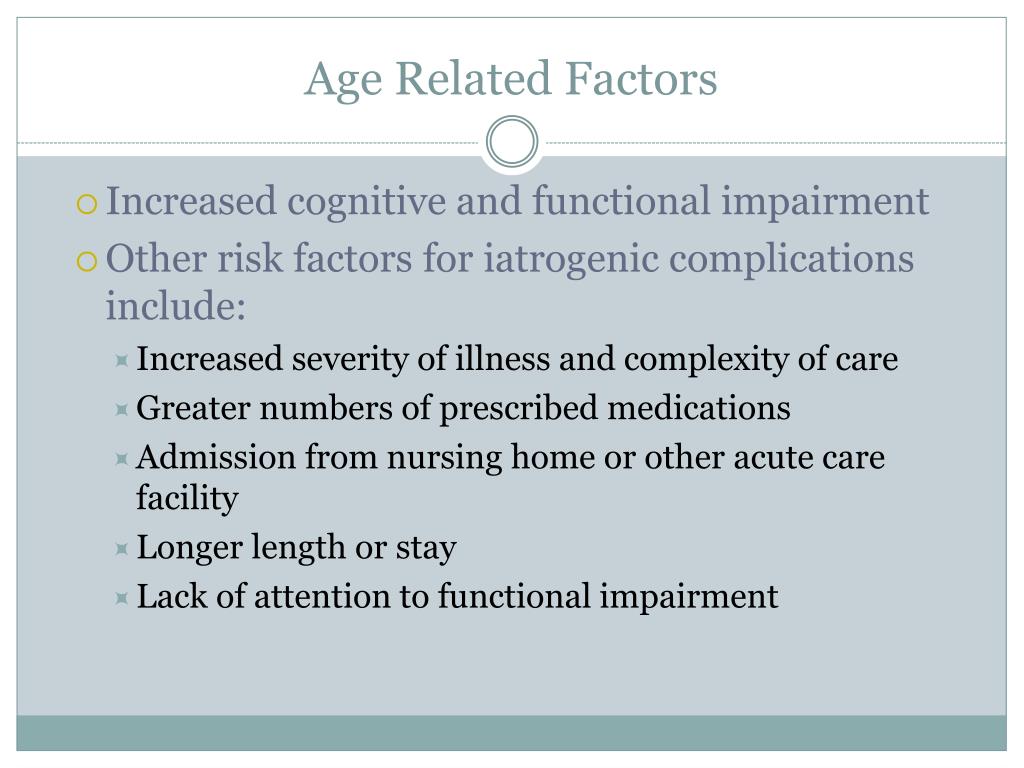 Age Related Factors

Increased cognitive and functional impairment

Other risk factors for iatrogenic complications include:

Increased severity of illness and complexity of care

Greater numbers of prescribed medications

Admission from nursing home or other acute care facility

Longer length or stay

Lack of attention to functional impairment